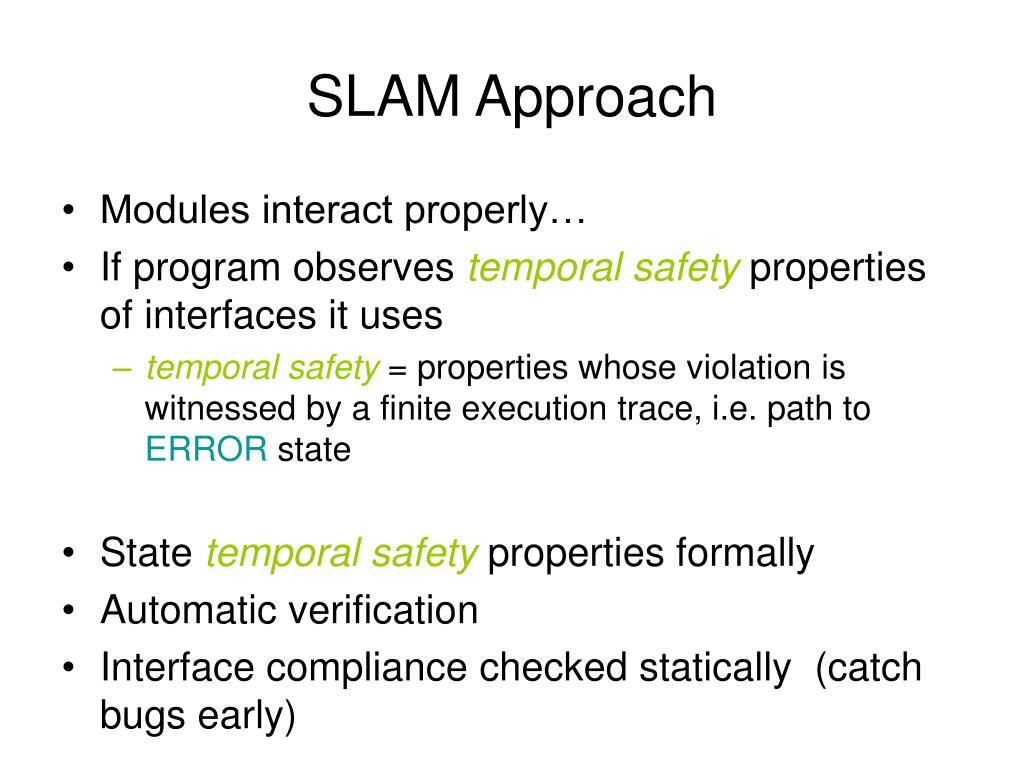 SLAM Approach

• Modules interact properly…
• If program observes temporal safety properties of interfaces it uses
– temporal safety = properties whose violation is witnessed by a finite execution trace, i.e. path to ERROR state

• State temporal safety properties formally
• Automatic verification
• Interface compliance checked statically (catch bugs early)